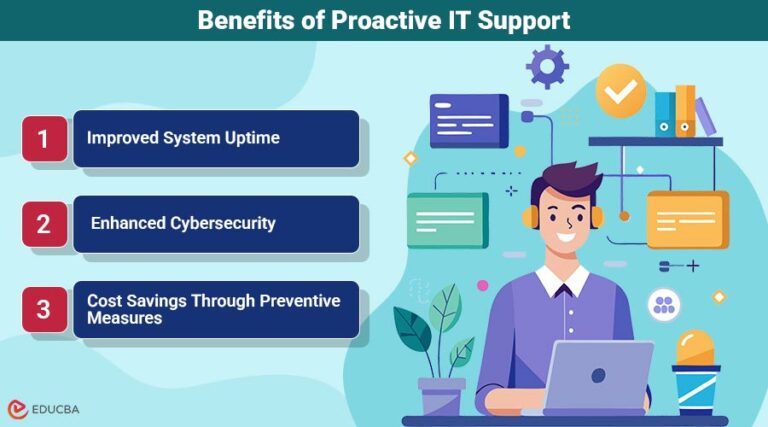 Benefits of Proactive IT Support

1 Improved System Uptime

2 Enhanced Cybersecurity

3 Cost Savings Through Preventive Measures

EDUCBA